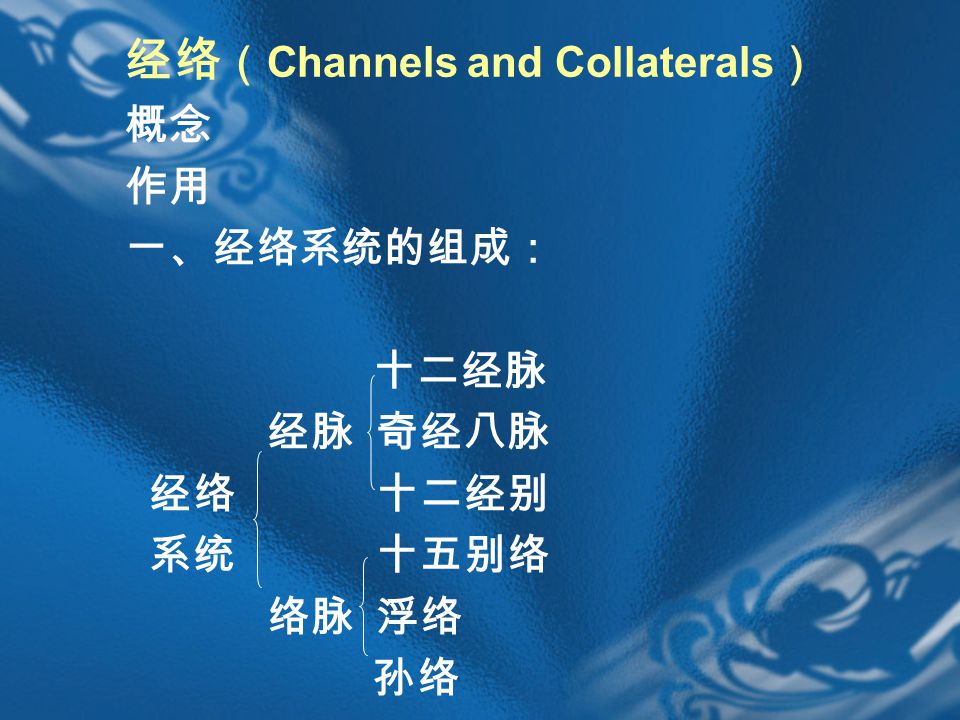 经络（Channels and Collaterals）
概念
作用
一、经络系统的组成：

十二经脉
经脉 奇经八脉
经络 十二经别
系统 十五别络
络脉 浮络
孙络